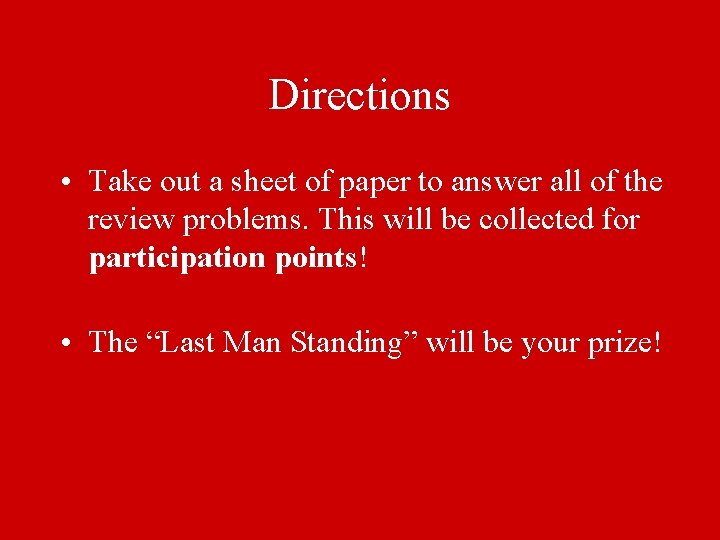 Directions

• Take out a sheet of paper to answer all of the review problems. This will be collected for participation points!

• The “Last Man Standing” will be your prize!